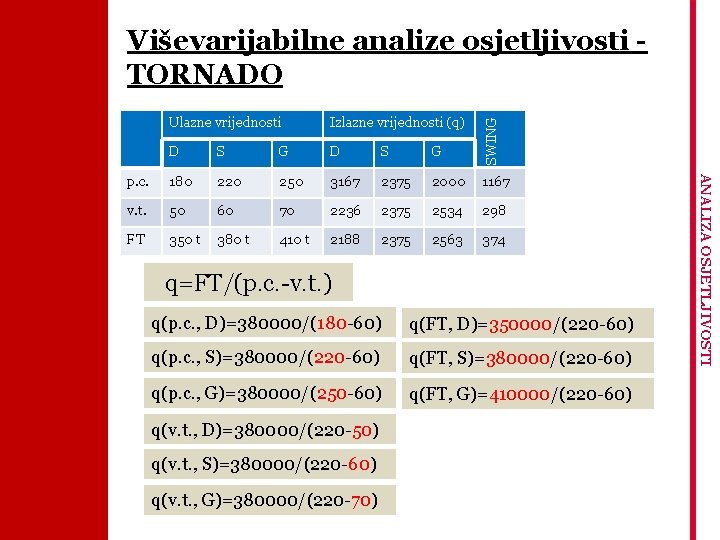 Viševarijabilne analize osjetljivosti - TORNADO

| | Ulazne vrijednosti | | | Izlazne vrijednosti (q) | | | SWING |
|---|---|---|---|---|---|---|---|
| | D | S | G | D | S | G | |
| p.c. | 180 | 220 | 250 | 3167 | 2375 | 2000 | 1167 |
| v.t. | 50 | 60 | 70 | 2236 | 2375 | 2534 | 298 |
| FT | 350 t | 380 t | 410 t | 2188 | 2375 | 2563 | 374 |

q=FT/(p.c.-v.t.)

q(p.c., D)=380000/(180-60)

q(p.c., S)=380000/(220-60)

q(p.c., G)=380000/(250-60)

q(v.t., D)=380000/(220-50)

q(v.t., S)=380000/(220-60)

q(v.t., G)=380000/(220-70)

q(FT, D)=350000/(220-60)

q(FT, S)=380000/(220-60)

q(FT, G)=410000/(220-60)

ANALIZA OSJETLJIVOSTI